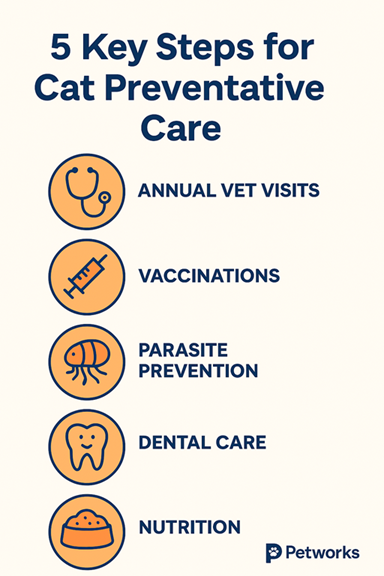 5 Key Steps for Cat Preventative Care

ANNUAL VET VISITS

VACCINATIONS

PARASITE PREVENTION

DENTAL CARE

NUTRITION

Petworks